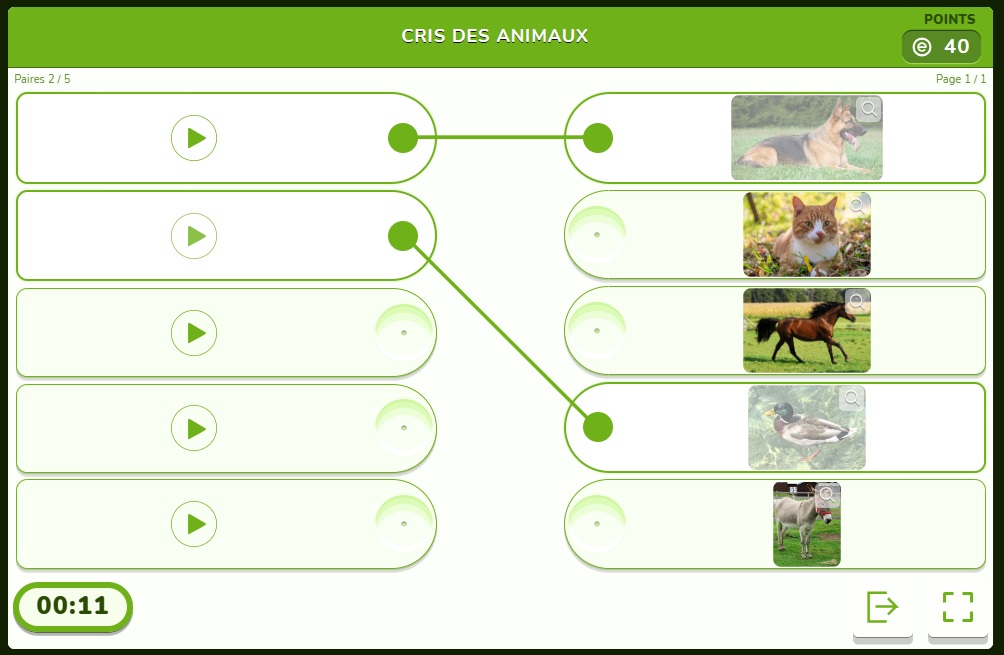 CRIS DES ANIMAUX

POINTS
40

Paires 2 / 5

Page 1 / 1

00:11